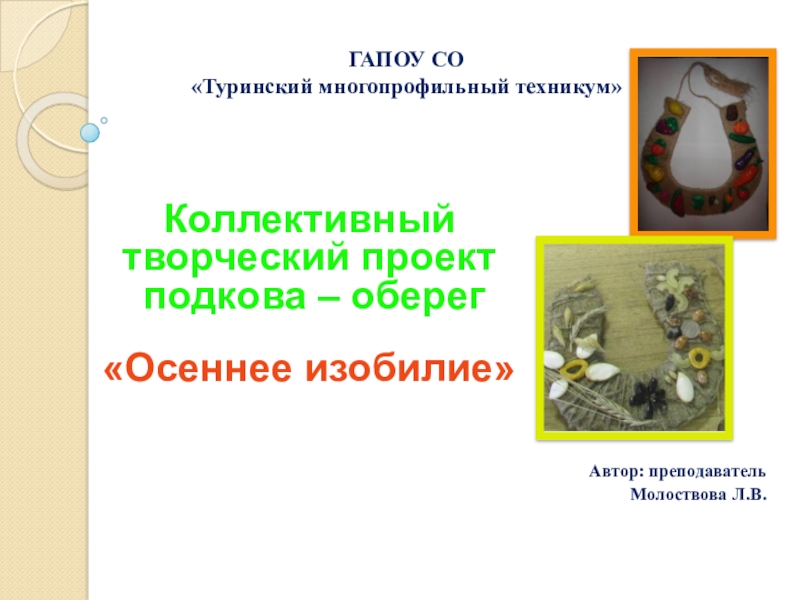 ГАПОУ СО
«Туринский многопрофильный техникум»

Коллективный творческий проект подкова – оберег

«Осеннее изобилие»

Автор: преподаватель
Молоствова Л.В.